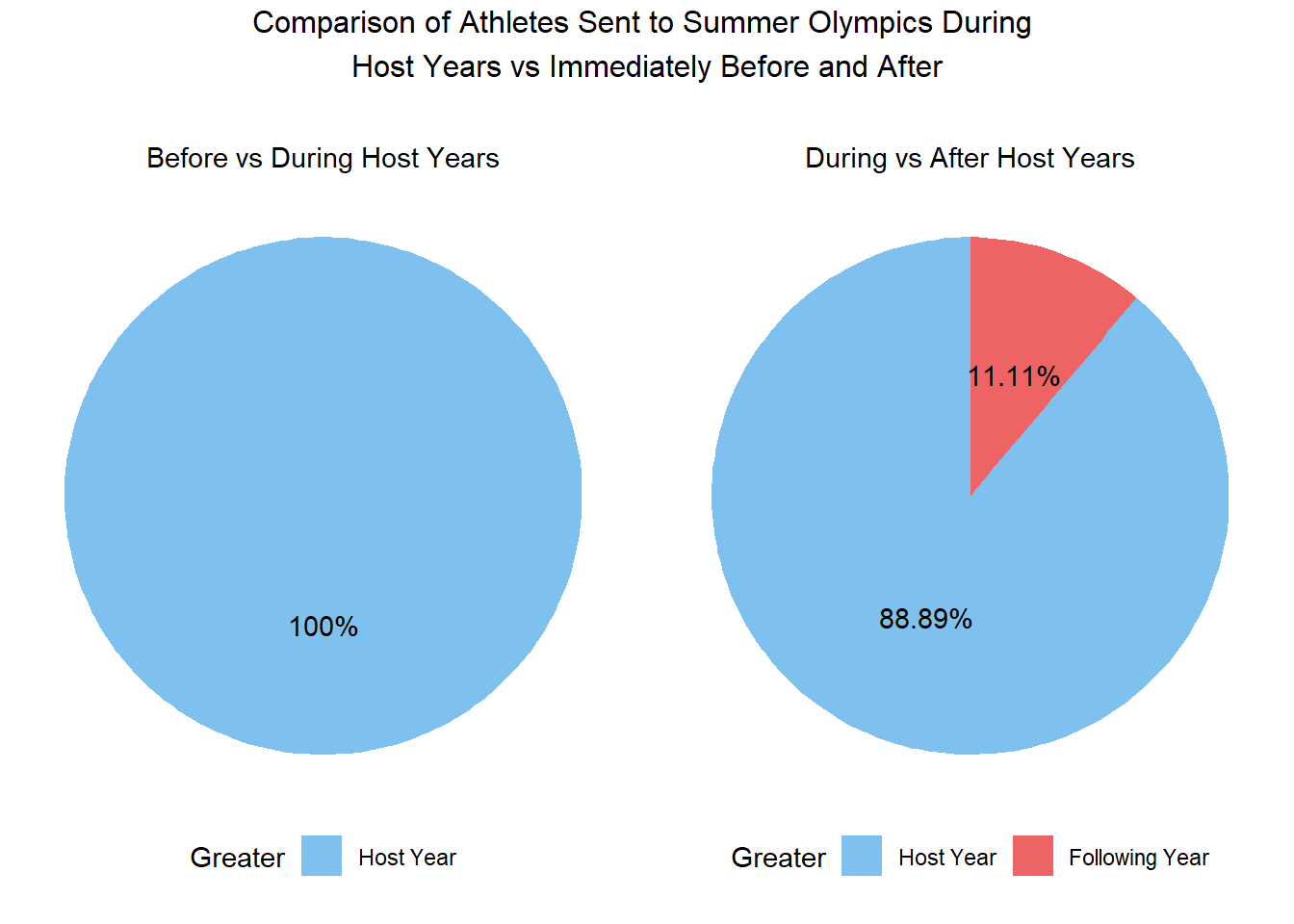 Comparison of Athletes Sent to Summer Olympics During Host Years vs Immediately Before and After

Before vs During Host Years

100%

Greater Host Year

During vs After Host Years

11.11%

88.89%

Greater Host Year Following Year